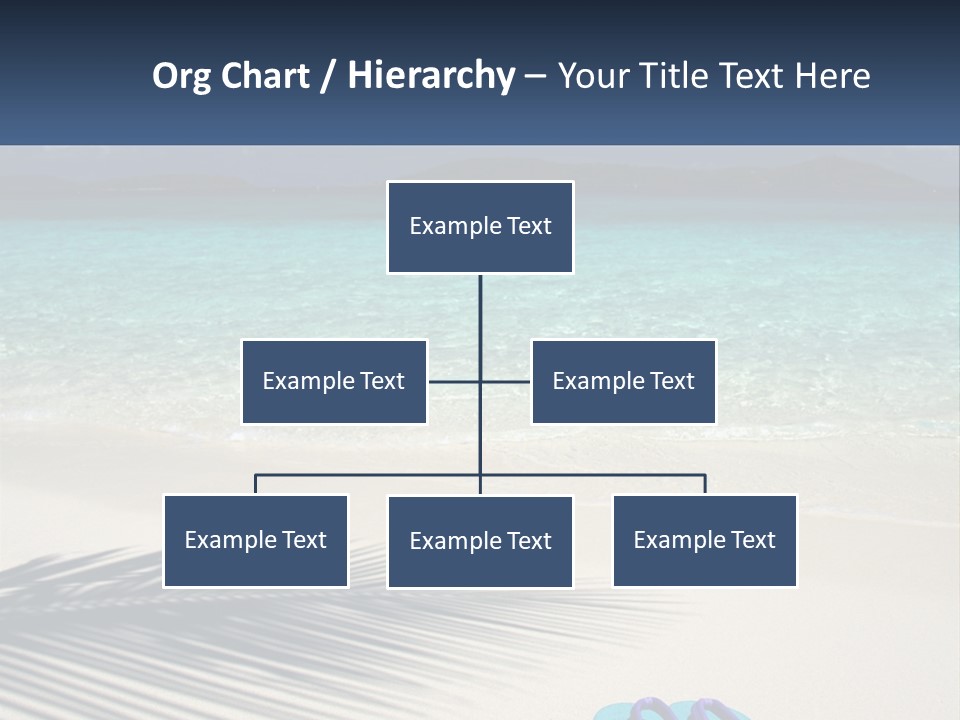 Org Chart / Hierarchy – Your Title Text Here

Example Text

Example Text

Example Text

Example Text

Example Text

Example Text